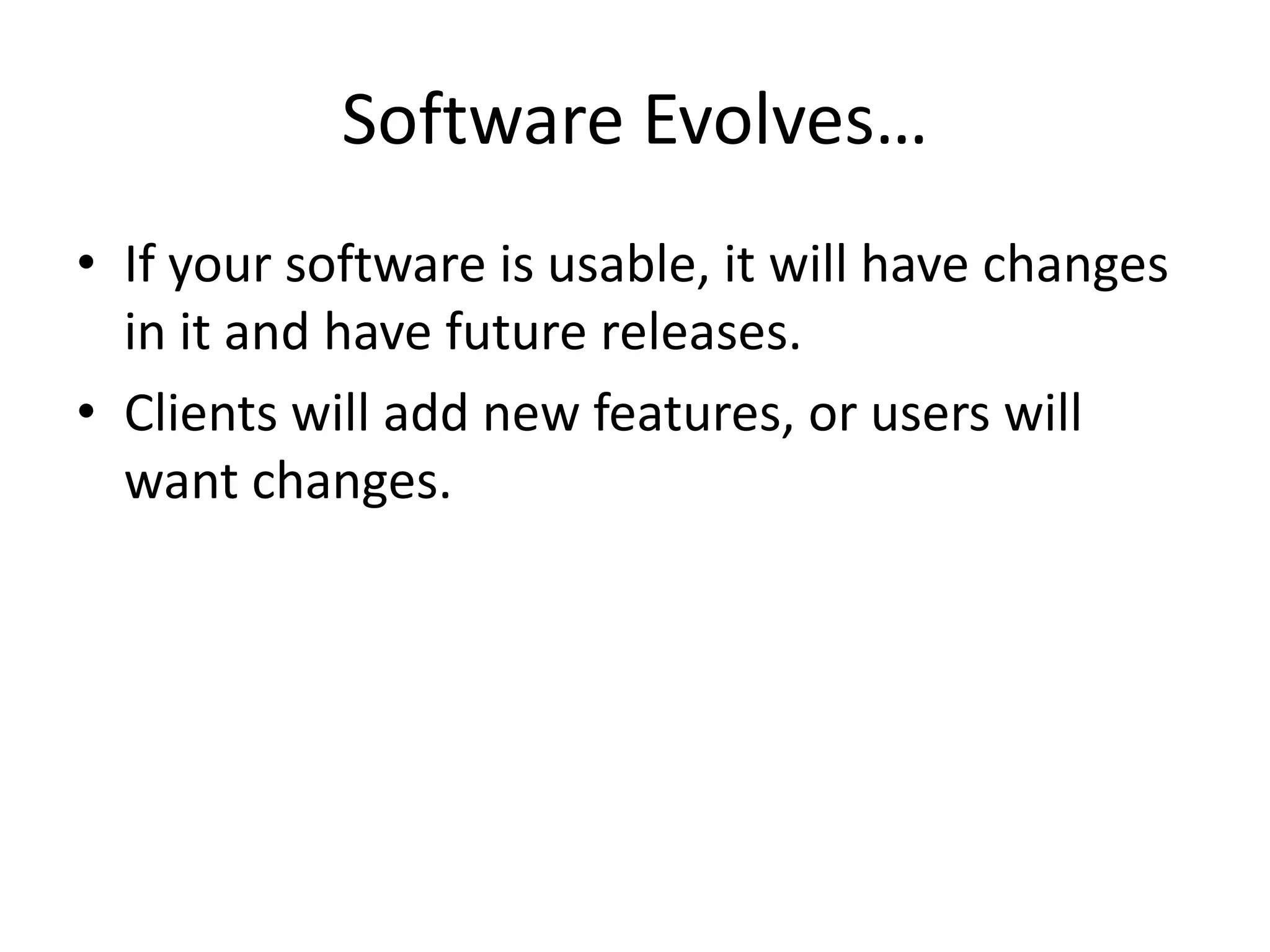 Software Evolves…

• If your software is usable, it will have changes in it and have future releases.

• Clients will add new features, or users will want changes.